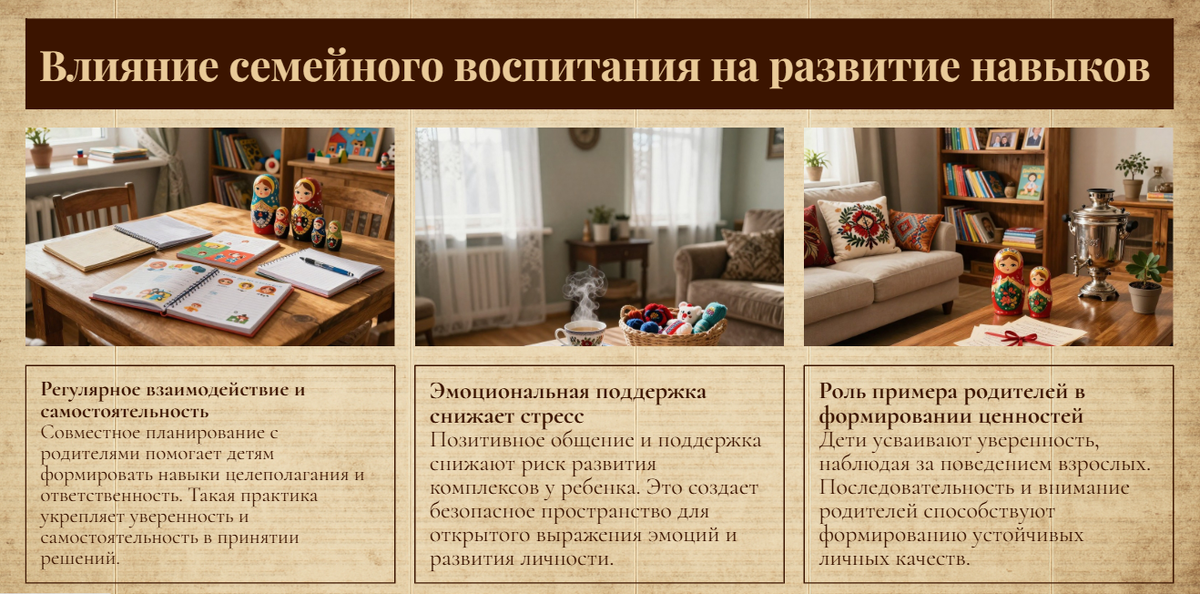 Влияние семейного воспитания на развитие навыков

Регулярное взаимодействие и самостоятельность
Совместное планирование с родителями помогает детям формировать навыки целеполагания и ответственность. Такая практика укрепляет уверенность и самостоятельность в принятии решений.

Эмоциональная поддержка снижает стресс
Позитивное общение и поддержка снижают риск развития комплексов у ребенка. Это создает безопасное пространство для открытого выражения эмоций и развития личности.

Роль примера родителей в формировании ценностей
Дети усваивают уверенность, наблюдая за поведением взрослых. Последовательность и внимание родителей способствуют формированию устойчивых личных качеств.